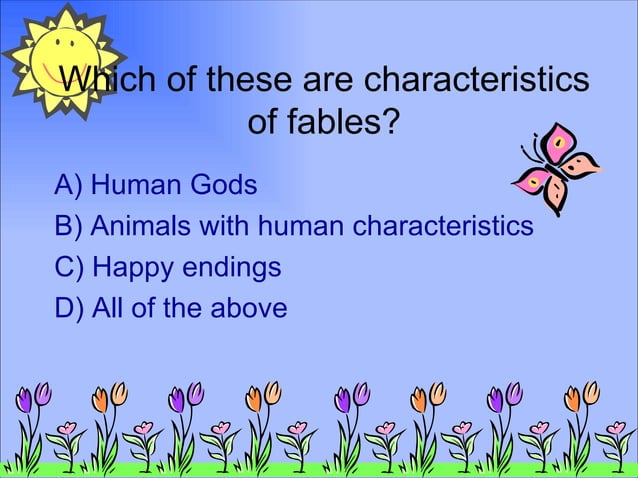 Which of these are characteristics of fables?

A) Human Gods
B) Animals with human characteristics
C) Happy endings
D) All of the above